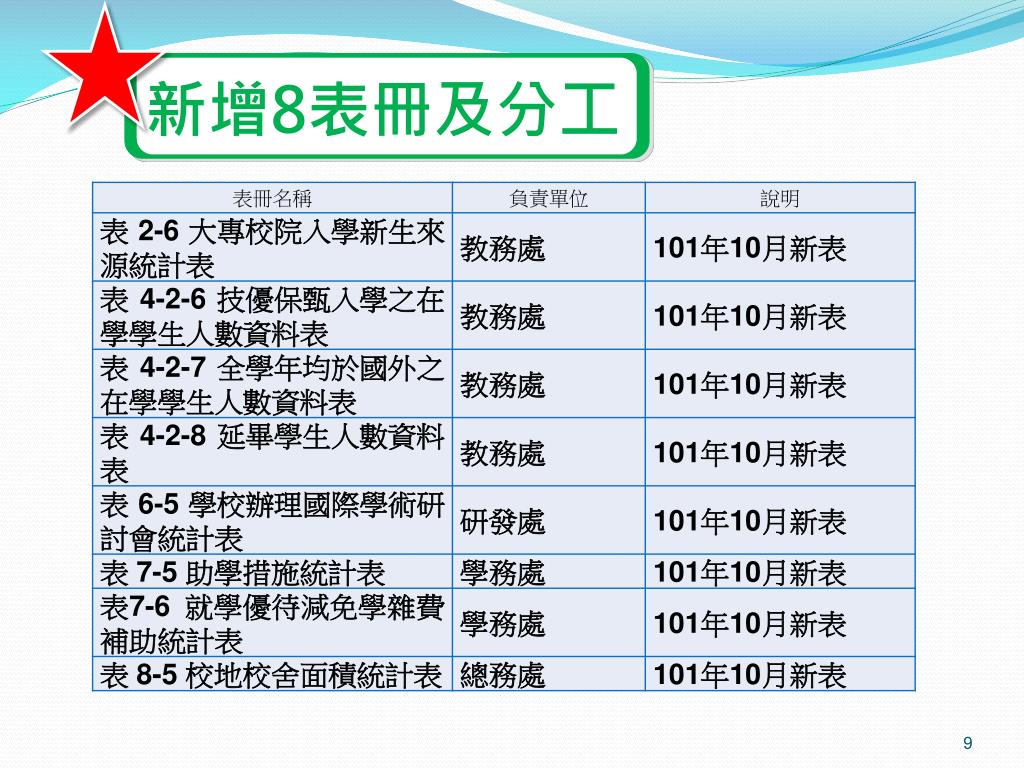 新增8表冊及分工

| 表冊名稱 | 負責單位 | 說明 |
|---|---|---|
| 表 2-6 大專校院入學新生來源統計表 | 教務處 | 101年10月新表 |
| 表 4-2-6 技優保甄入學之在學學生人數資料表 | 教務處 | 101年10月新表 |
| 表 4-2-7 全學年均於國外之在學學生人數資料表 | 教務處 | 101年10月新表 |
| 表 4-2-8 延畢學生人數資料表 | 教務處 | 101年10月新表 |
| 表 6-5 學校辦理國際學術研討會統計表 | 研發處 | 101年10月新表 |
| 表 7-5 助學措施統計表 | 學務處 | 101年10月新表 |
| 表7-6 就學優待減免學雜費補助統計表 | 學務處 | 101年10月新表 |
| 表 8-5 校地校舍面積統計表 | 總務處 | 101年10月新表 |

9